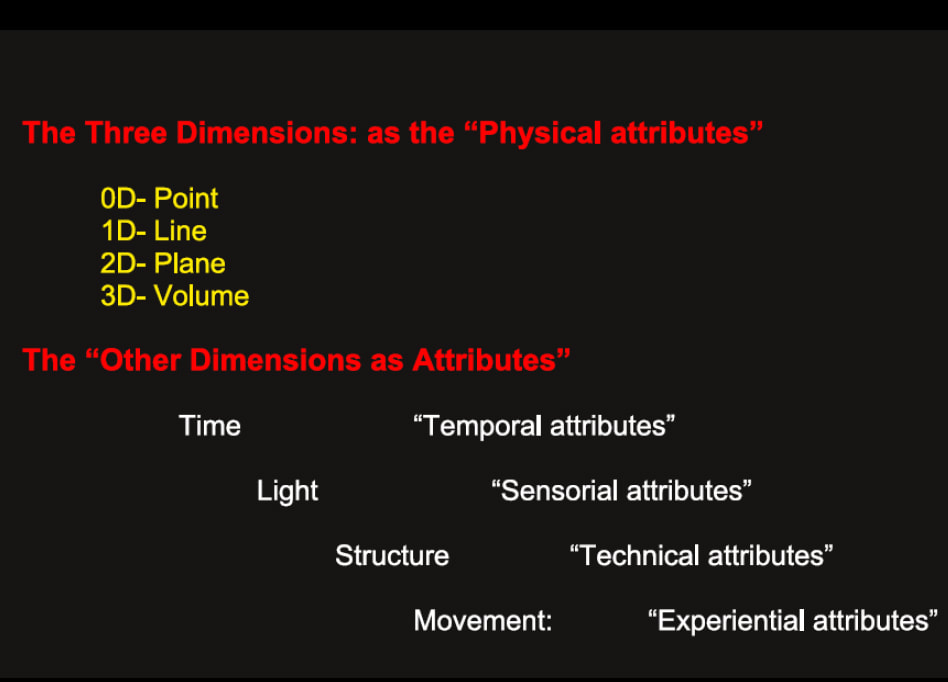 The Three Dimensions: as the “Physical attributes”

0D- Point
1D- Line
2D- Plane
3D- Volume

The “Other Dimensions as Attributes”

Time “Temporal attributes”

Light “Sensorial attributes”

Structure “Technical attributes”

Movement: “Experiential attributes”